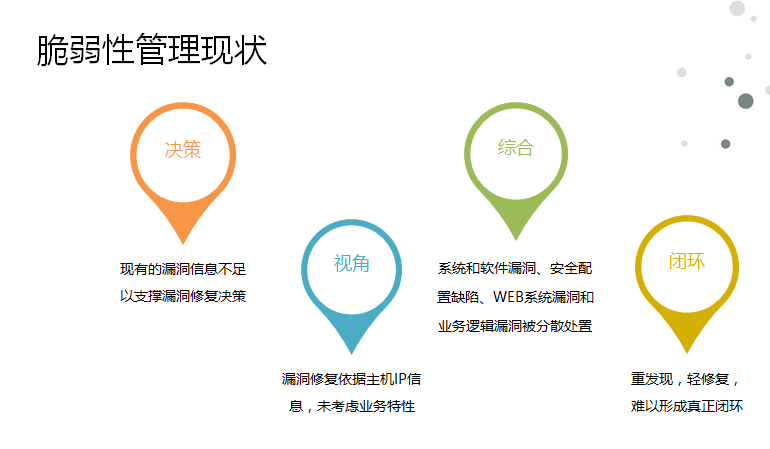 脆弱性管理现状

决策

现有的漏洞信息不足以支撑漏洞修复决策

视角

漏洞修复依据主机IP信息，未考虑业务特性

综合

系统和软件漏洞、安全配置缺陷、WEB系统漏洞和业务逻辑漏洞被分散处置

闭环

重发现，轻修复，难以形成真正闭环